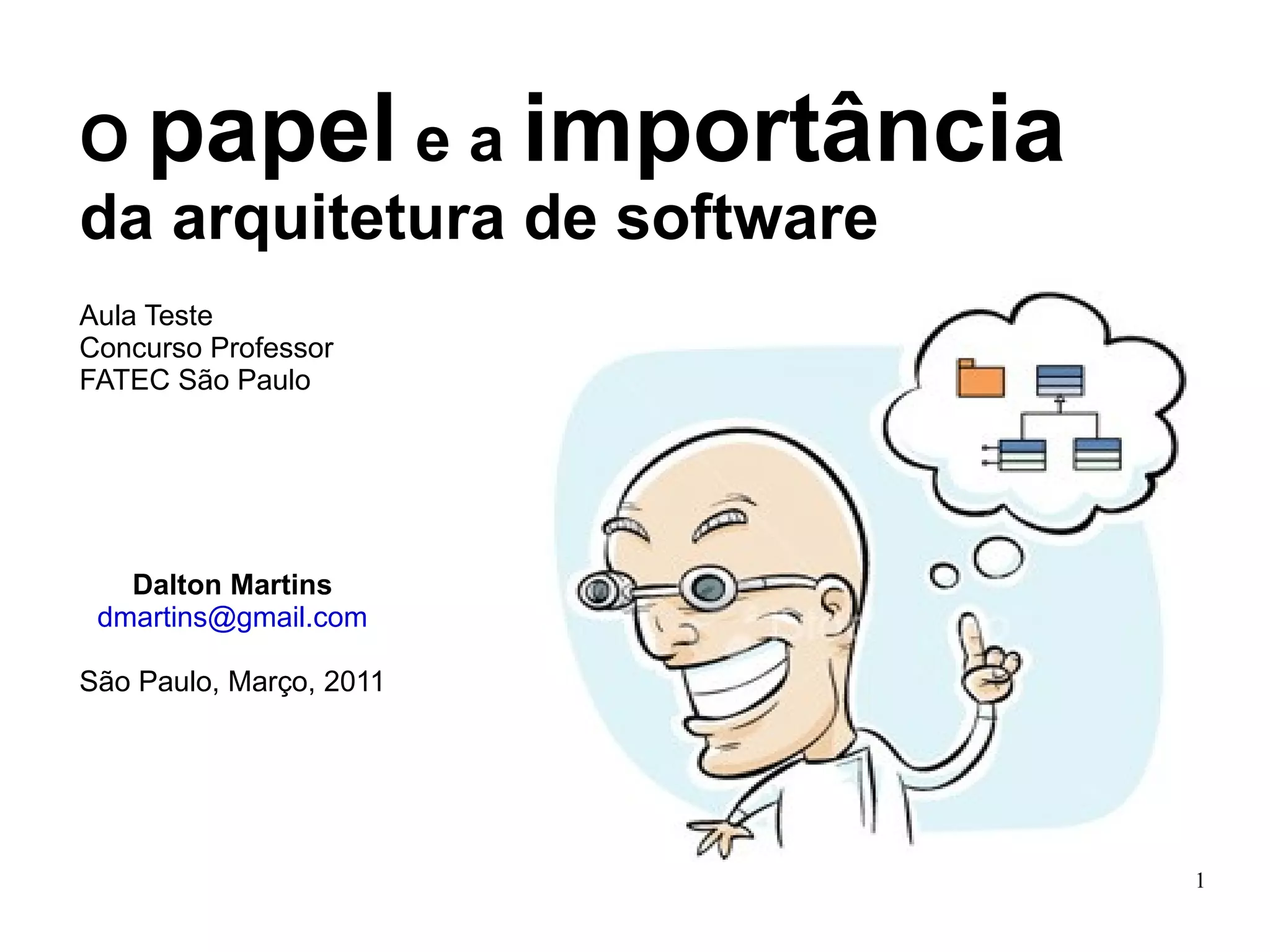 o papel e a importância
da arquitetura de software

Aula Teste
Concurso Professor
FATEC São Paulo

Dalton Martins
dmartins@gmail.com

São Paulo, Março, 2011

1